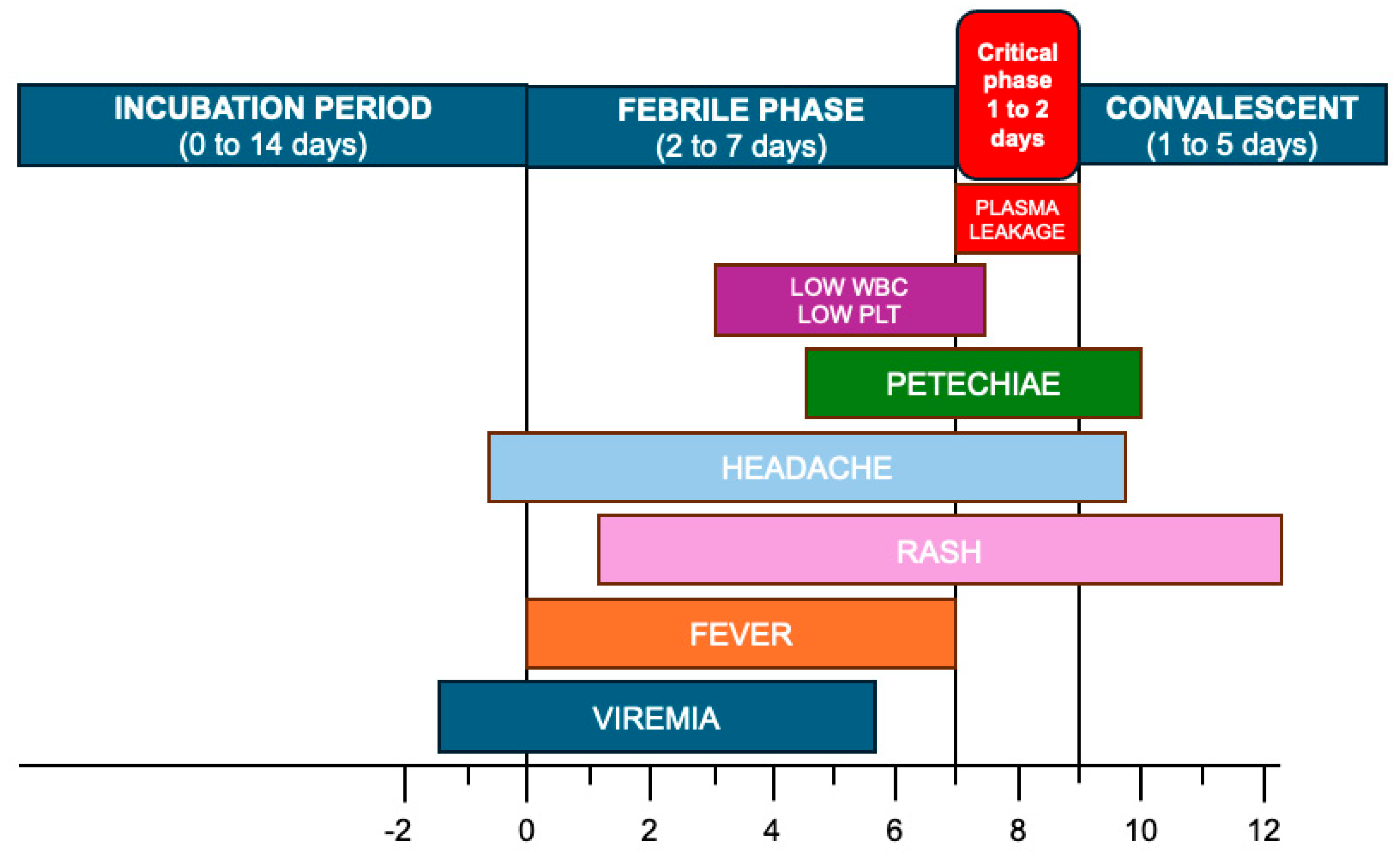 INCUBATION PERIOD
(0 to 14 days)

FEBRILE PHASE
(2 to 7 days)

Critical phase
1 to 2 days

CONVALESCENT
(1 to 5 days)

PLASMA LEAKAGE

LOW WBC
LOW PLT

PETECHIAE

HEADACHE

RASH

FEVER

VIREMIA

-2
0
2
4
6
8
10
12